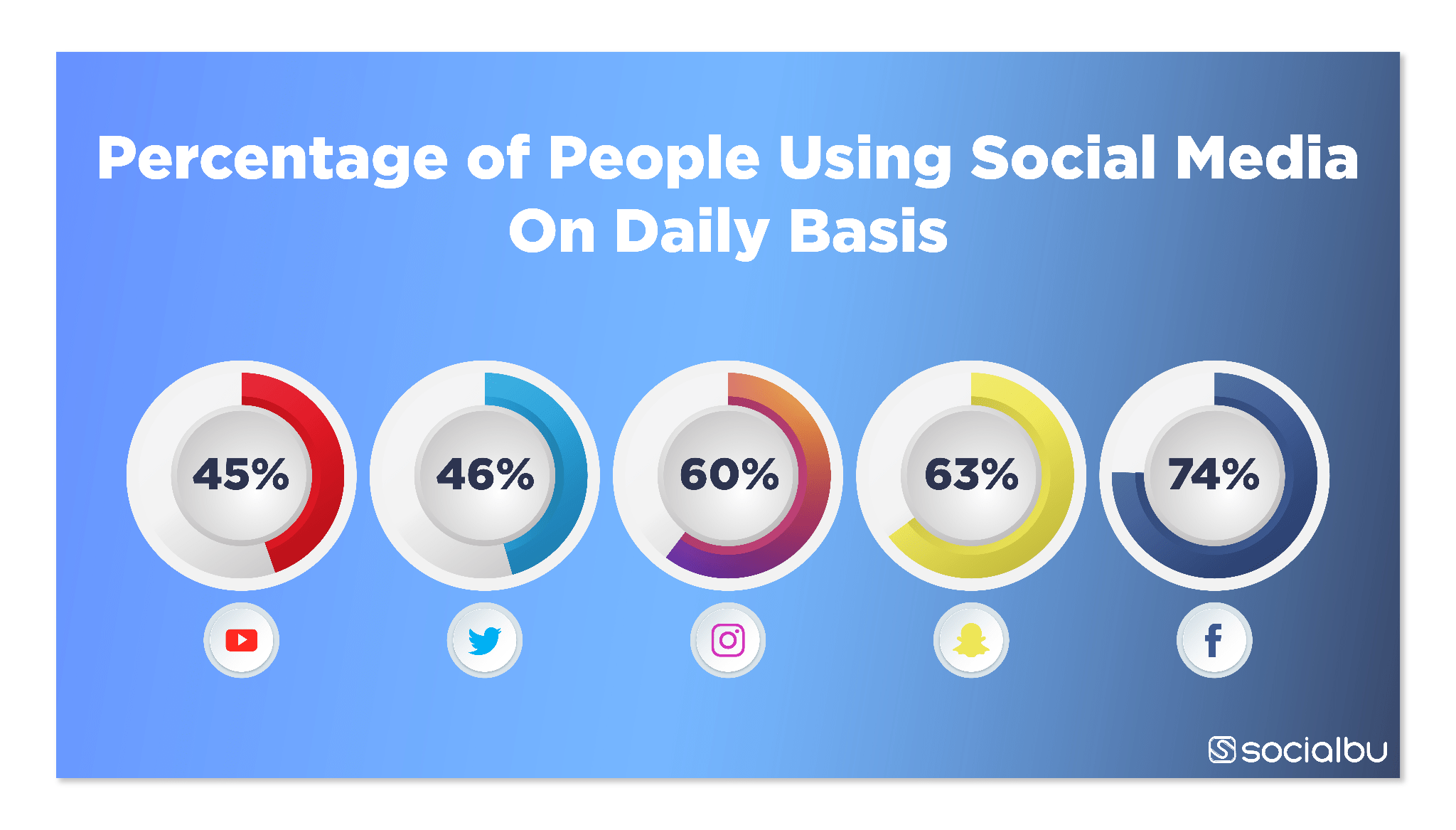 Percentage of People Using Social Media On Daily Basis

45%

46%

60%

63%

74%

socialbu